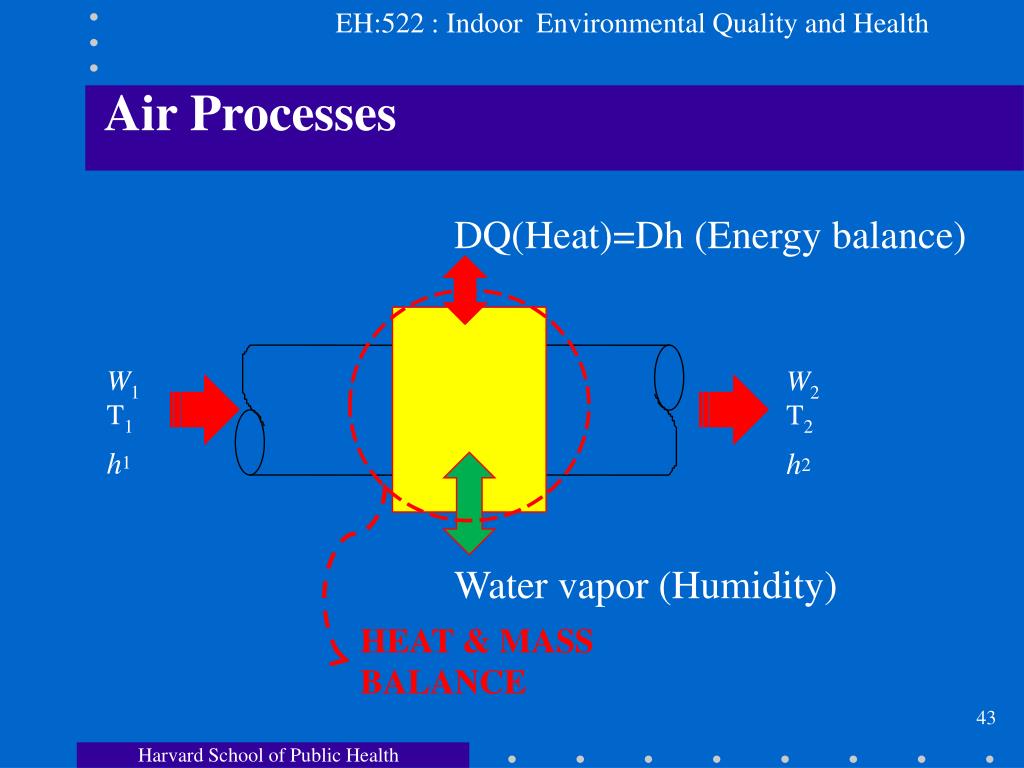 EH:522 : Indoor Environmental Quality and Health

Air Processes

DQ(Heat)=Dh (Energy balance)

$W_1$
$T_1$
$h_1$

$W_2$
$T_2$
$h_2$

Water vapor (Humidity)

HEAT & MASS BALANCE

43

Harvard School of Public Health